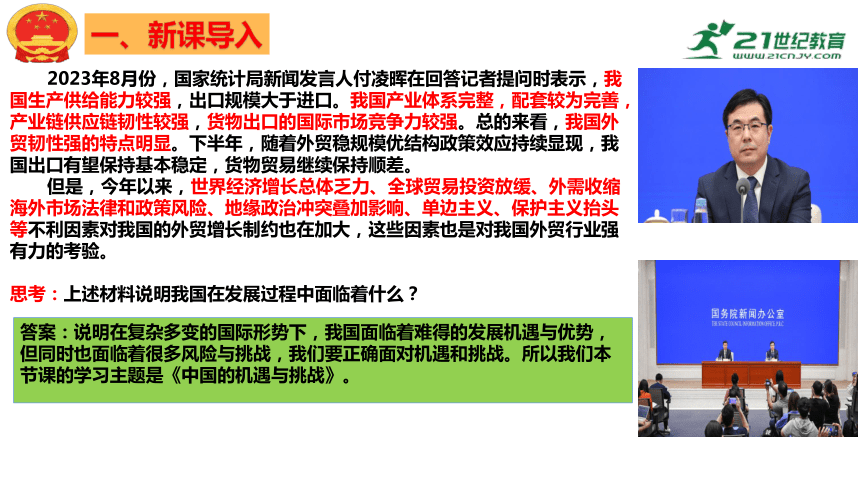 一、新课导入

21世纪教育
www.21cnjy.com

2023年8月份，国家统计局新闻发言人付凌晖在回答记者提问时表示，我国生产供给能力较强，出口规模大于进口。我国产业体系完整，配套较为完善，产业链供应链韧性较强，货物出口的国际市场竞争力较强。总的来看，我国外贸韧性强的特点明显。下半年，随着外贸稳规模优结构政策效应持续显现，我国出口有望保持基本稳定，货物贸易继续保持顺差。

但是，今年以来，世界经济增长总体乏力、全球贸易投资放缓、外需收缩海外市场法律和政策风险、地缘政治冲突叠加影响、单边主义、保护主义抬头等不利因素对我国的外贸增长制约也在加大，这些因素也是对我国外贸行业强有力的考验。

思考：上述材料说明我国在发展过程中面临着什么？

答案：说明在复杂多变的国际形势下，我国面临着难得的发展机遇与优势，但同时也面临着很多风险与挑战，我们要正确面对机遇和挑战。所以我们本节课的学习主题是《中国的机遇与挑战》。

国务院新闻办公室
THE STATE COUNCIL INFORMATION OFFICE, P.R.C.